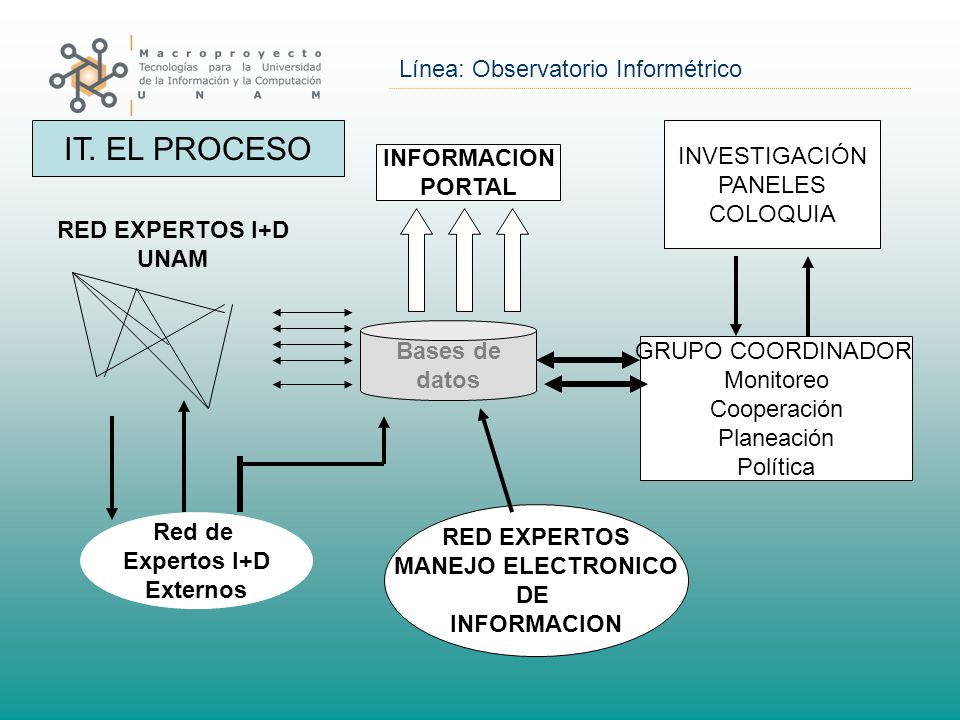 Macroproyecto
Tecnologías para la Universidad de la Información y la Computación
UNAM

Línea: Observatorio Informétrico

IT. EL PROCESO

INFORMACION PORTAL

INVESTIGACIÓN
PANELES
COLOQUIA

RED EXPERTOS I+D
UNAM

Bases de datos

GRUPO COORDINADOR
Monitoreo
Cooperación
Planeación
Política

Red de Expertos I+D Externos

RED EXPERTOS
MANEJO ELECTRONICO
DE
INFORMACION